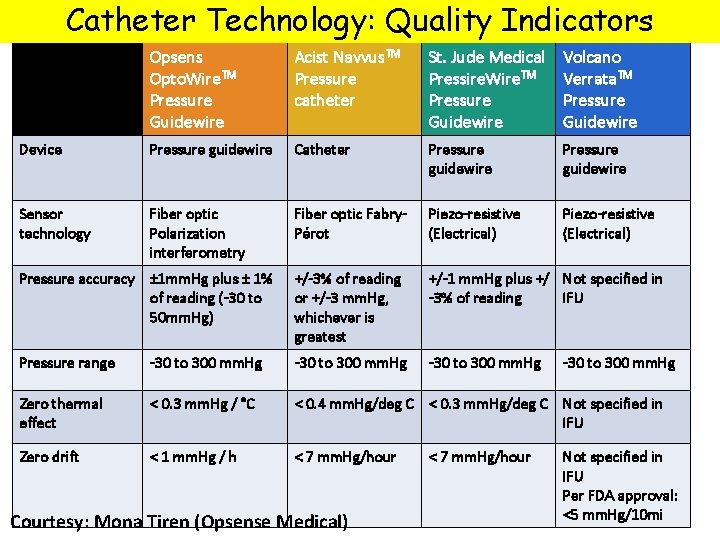 Catheter Technology: Quality Indicators

| | Opsens OptoWire™ Pressure Guidewire | Acist Navvus™ Pressure catheter | St. Jude Medical PressireWire™ Pressure Guidewire | Volcano Verrata™ Pressure Guidewire |
|---|---|---|---|---|
| Device | Pressure guidewire | Catheter | Pressure guidewire | Pressure guidewire |
| Sensor technology | Fiber optic Polarization interferometry | Fiber optic Fabry-Pérot | Piezo-resistive (Electrical) | Piezo-resistive (Electrical) |
| Pressure accuracy | ±1mmHg plus ± 1% of reading (-30 to 50mmHg) | +/-3% of reading or +/-3 mmHg, whichever is greatest | +/-1 mmHg plus +/-3% of reading | Not specified in IFU |
| Pressure range | -30 to 300 mmHg | -30 to 300 mmHg | -30 to 300 mmHg | -30 to 300 mmHg |
| Zero thermal effect | < 0.3 mmHg / °C | < 0.4 mmHg/deg C | < 0.3 mmHg/deg C | Not specified in IFU |
| Zero drift | < 1 mmHg / h | < 7 mmHg/hour | < 7 mmHg/hour | Not specified in IFU Per FDA approval: <5 mmHg/10mi |

Courtesy: Mona Tiren (Opsense Medical)